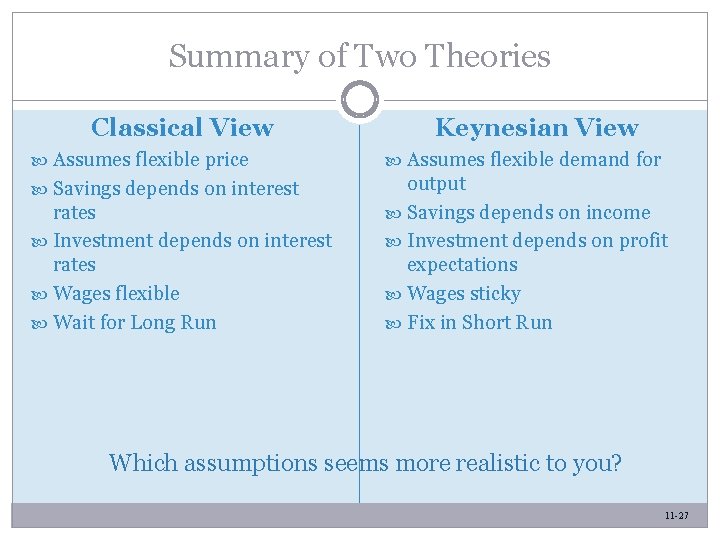 Summary of Two Theories

Classical View

Assumes flexible price
Savings depends on interest rates
Investment depends on interest rates
Wages flexible
Wait for Long Run

Keynesian View

Assumes flexible demand for output
Savings depends on income
Investment depends on profit expectations
Wages sticky
Fix in Short Run

Which assumptions seems more realistic to you?

11-27